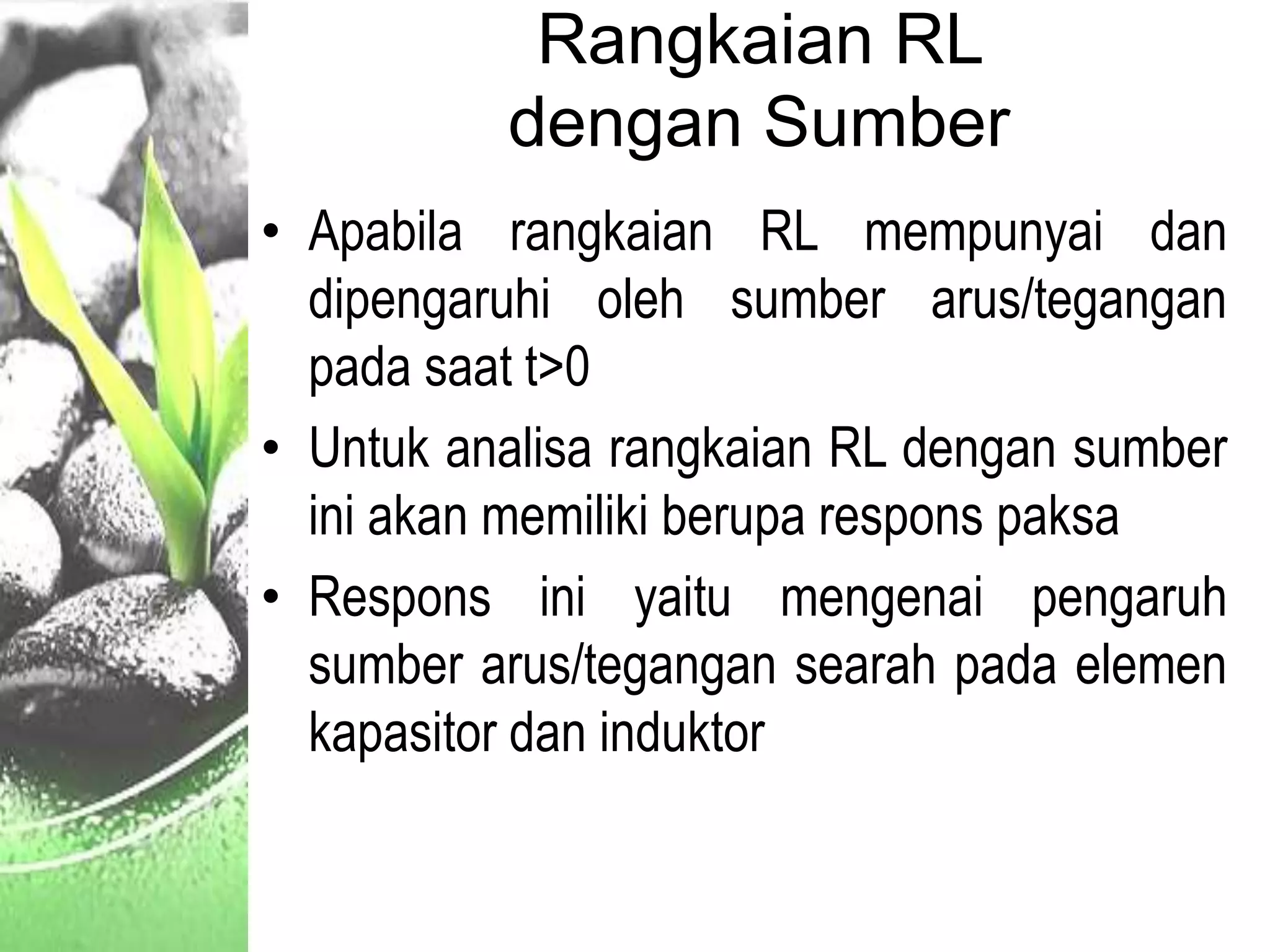 Rangkaian RL
dengan Sumber

• Apabila rangkaian RL mempunyai dan dipengaruhi oleh sumber arus/tegangan pada saat t>0

• Untuk analisa rangkaian RL dengan sumber ini akan memiliki berupa respons paksa

• Respons ini yaitu mengenai pengaruh sumber arus/tegangan searah pada elemen kapasitor dan induktor